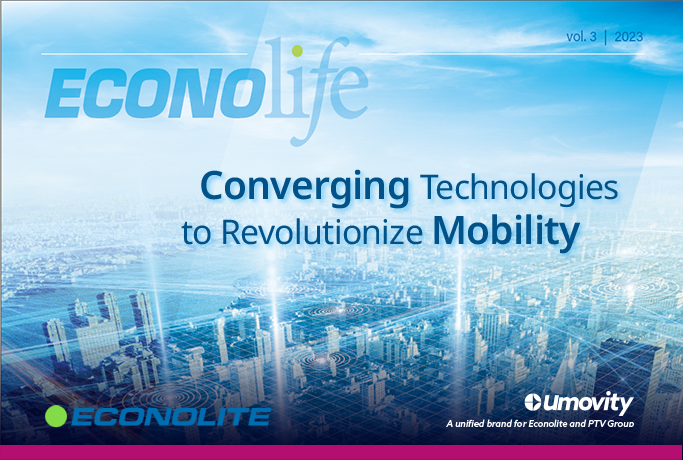 vol. 3 | 2023

ECONOlife

Converging Technologies to Revolutionize Mobility

ECONOLITE

Umovity
A unified brand for Econolite and PTV Group